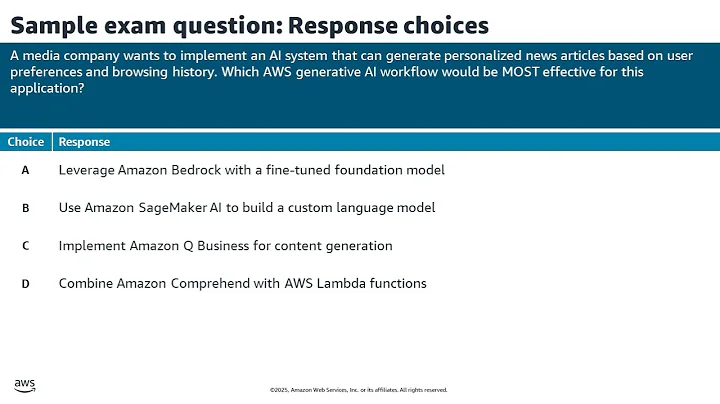 Sample exam question: Response choices

A media company wants to implement an AI system that can generate personalized news articles based on user preferences and browsing history. Which AWS generative AI workflow would be MOST effective for this application?

| Choice | Response |
|---|---|
| A | Leverage Amazon Bedrock with a fine-tuned foundation model |
| B | Use Amazon SageMaker AI to build a custom language model |
| C | Implement Amazon Q Business for content generation |
| D | Combine Amazon Comprehend with AWS Lambda functions |

aws

©2025, Amazon Web Services, Inc. or its affiliates. All rights reserved.